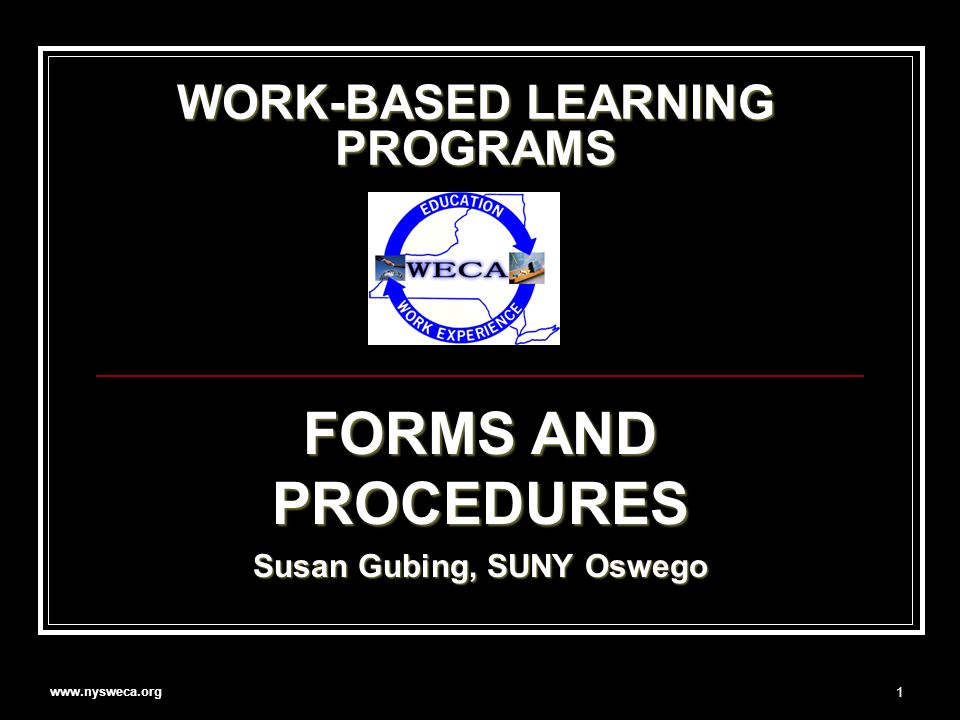 WORK-BASED LEARNING PROGRAMS

EDUCATION

WECA

WORK EXPERIENCE

FORMS AND PROCEDURES

Susan Gubing, SUNY Oswego

www.nysweca.org

1